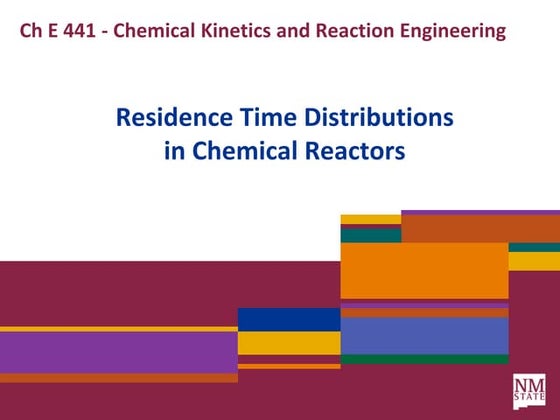 Ch E 441 - Chemical Kinetics and Reaction Engineering

Residence Time Distributions in Chemical Reactors

NM STATE